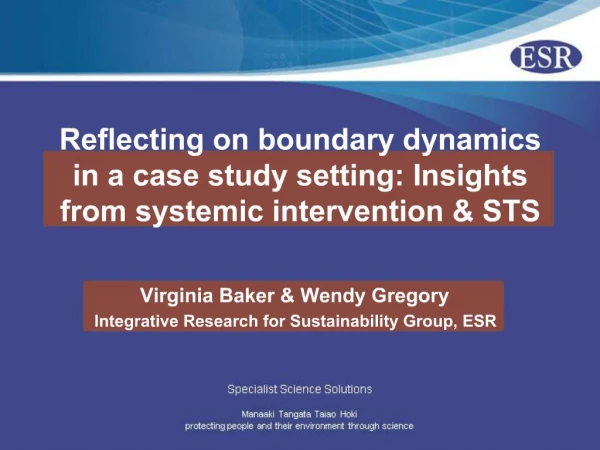 ESR

Reflecting on boundary dynamics in a case study setting: Insights from systemic intervention & STS

Virginia Baker & Wendy Gregory
Integrative Research for Sustainability Group, ESR

Specialist Science Solutions

Manaaki Tangata Taiao Hoki
protecting people and their environment through science